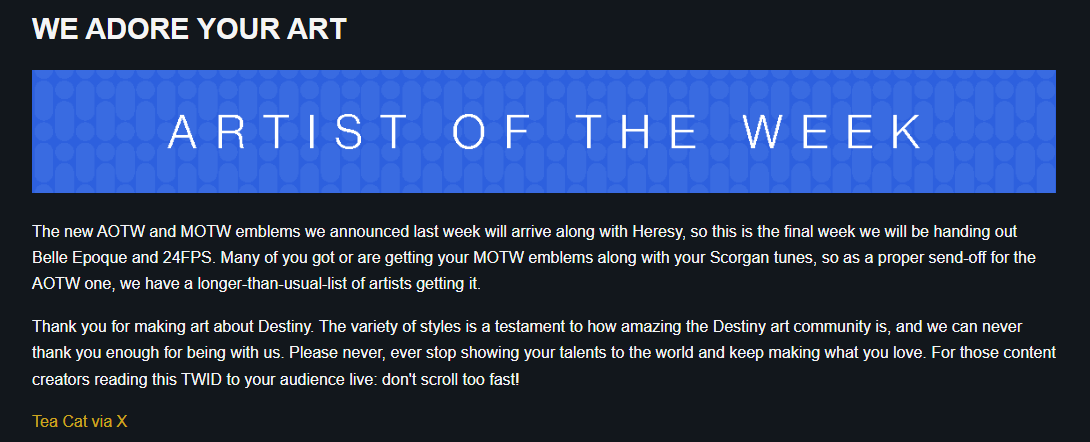 WE ADORE YOUR ART

ARTIST OF THE WEEK

The new AOTW and MOTW emblems we announced last week will arrive along with Heresy, so this is the final week we will be handing out Belle Epoque and 24FPS. Many of you got or are getting your MOTW emblems along with your Scorgan tunes, so as a proper send-off for the AOTW one, we have a longer-than-usual-list of artists getting it.

Thank you for making art about Destiny. The variety of styles is a testament to how amazing the Destiny art community is, and we can never thank you enough for being with us. Please never, ever stop showing your talents to the world and keep making what you love. For those content creators reading this TWID to your audience live: don't scroll too fast!

Tea Cat via X